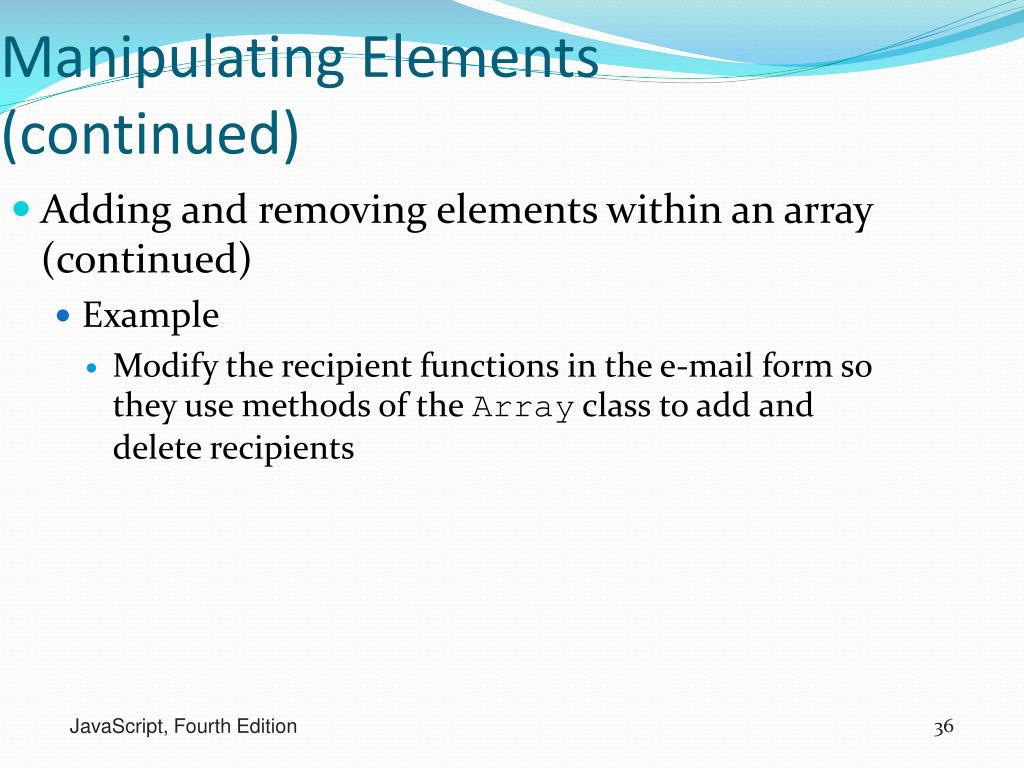 Manipulating Elements (continued)

Adding and removing elements within an array (continued)

Example

Modify the recipient functions in the e-mail form so they use methods of the Array class to add and delete recipients

JavaScript, Fourth Edition

36